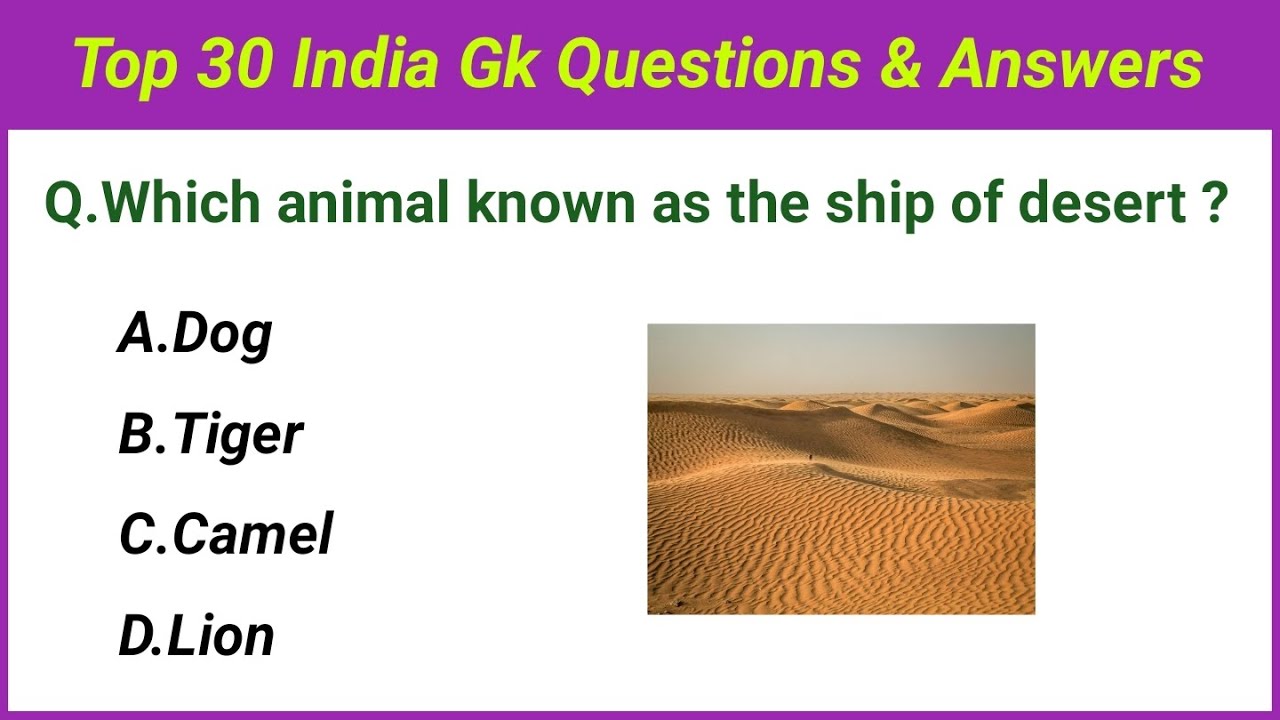 Top 30 India Gk Questions & Answers

Q.Which animal known as the ship of desert ?

A.Dog

B.Tiger

C.Camel

D.Lion